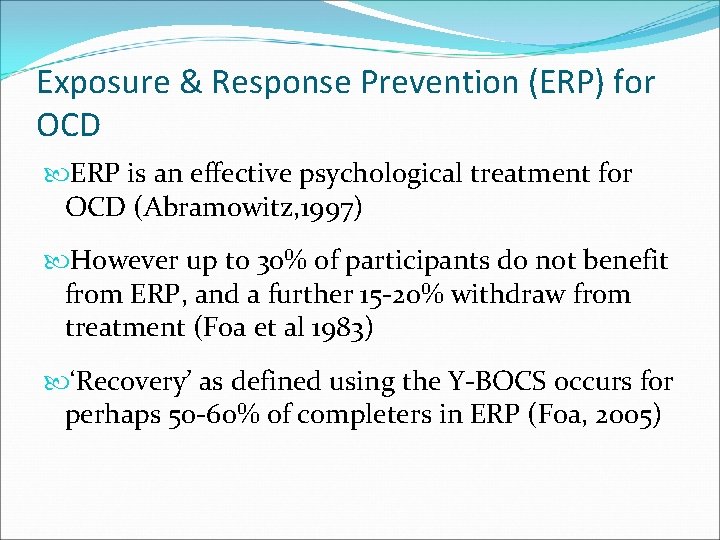 Exposure & Response Prevention (ERP) for OCD

ERP is an effective psychological treatment for OCD (Abramowitz,1997)

However up to 30% of participants do not benefit from ERP, and a further 15-20% withdraw from treatment (Foa et al 1983)

‘Recovery’ as defined using the Y-BOCS occurs for perhaps 50-60% of completers in ERP (Foa, 2005)